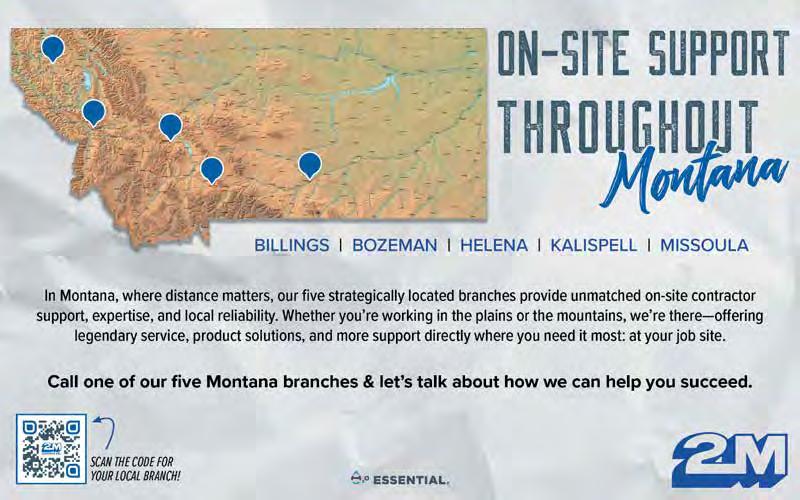 ON-SITE SUPPORT THROUGHOUT Montana

BILLINGS | BOZEMAN | HELENA | KALISPELL | MISSOULA

In Montana, where distance matters, our five strategically located branches provide unmatched on-site contractor support, expertise, and local reliability. Whether you're working in the plains or the mountains, we're there—offering legendary service, product solutions, and more support directly where you need it most: at your job site.

Call one of our five Montana branches & let's talk about how we can help you succeed.

2M

SCAN THE CODE FOR YOUR LOCAL BRANCH!

ESSENTIAL.

2M